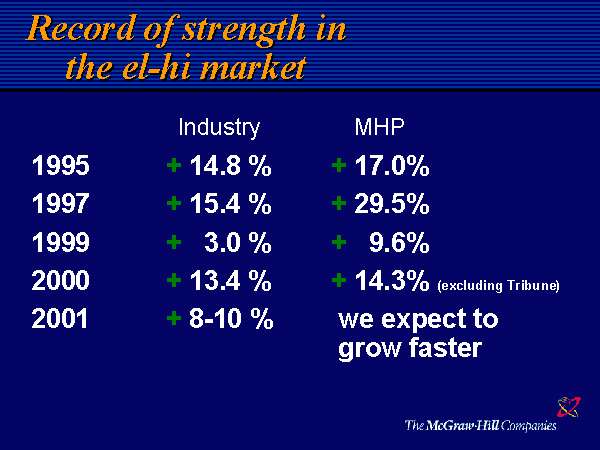 Record of strength in the el-hi market

|  | Industry | MHP |
|---|---|---|
| 1995 | + 14.8 % | + 17.0% |
| 1997 | + 15.4 % | + 29.5% |
| 1999 | + 3.0 % | + 9.6% |
| 2000 | + 13.4 % | + 14.3% (excluding Tribune) |
| 2001 | + 8-10 % | we expect to grow faster |

The McGraw-Hill Companies